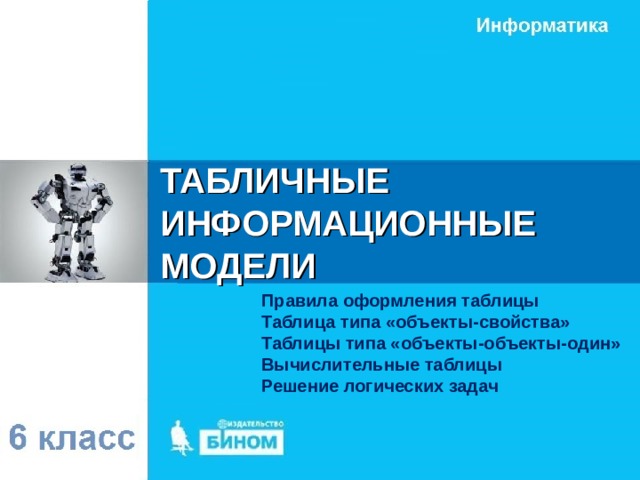 Информатика

ТАБЛИЧНЫЕ ИНФОРМАЦИОННЫЕ МОДЕЛИ

Правила оформления таблицы
Таблица типа «объекты-свойства»
Таблицы типа «объекты-объекты-один»
Вычислительные таблицы
Решение логических задач

6 класс

ИЗДАТЕЛЬСТВО
БИНОМ